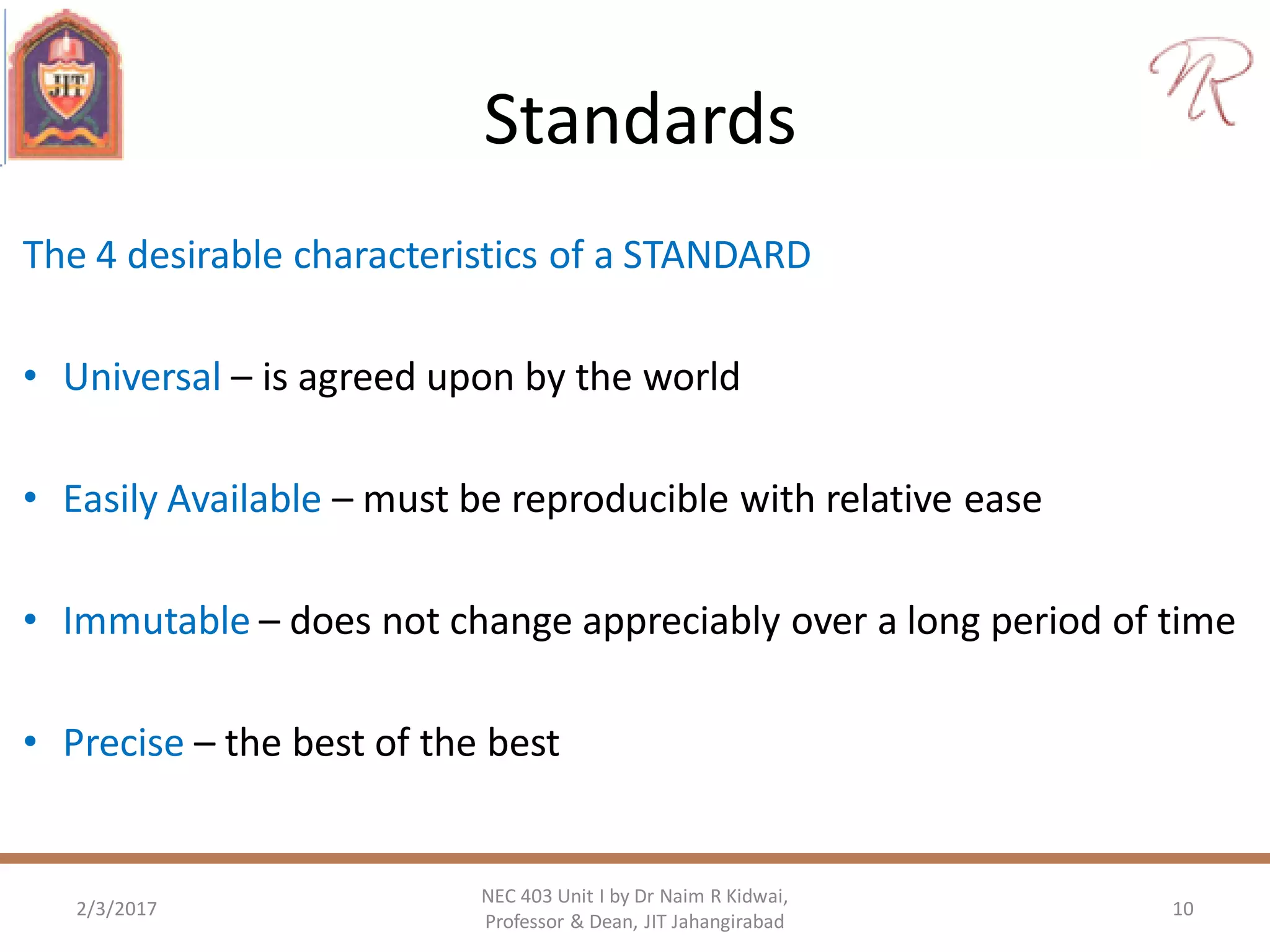 JIT

NR

Standards

The 4 desirable characteristics of a STANDARD

• Universal – is agreed upon by the world

• Easily Available – must be reproducible with relative ease

• Immutable – does not change appreciably over a long period of time

• Precise – the best of the best

2/3/2017

NEC 403 Unit I by Dr Naim R Kidwai, Professor & Dean, JIT Jahangirabad

10